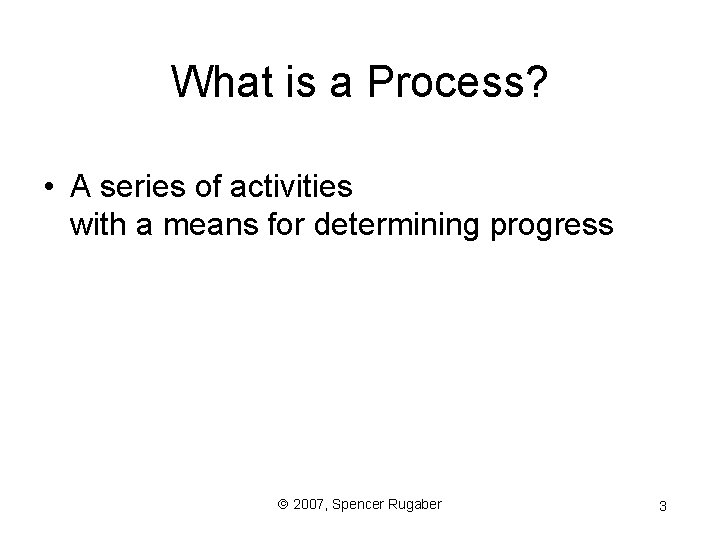 What is a Process?

• A series of activities with a means for determining progress

© 2007, Spencer Rugaber

3